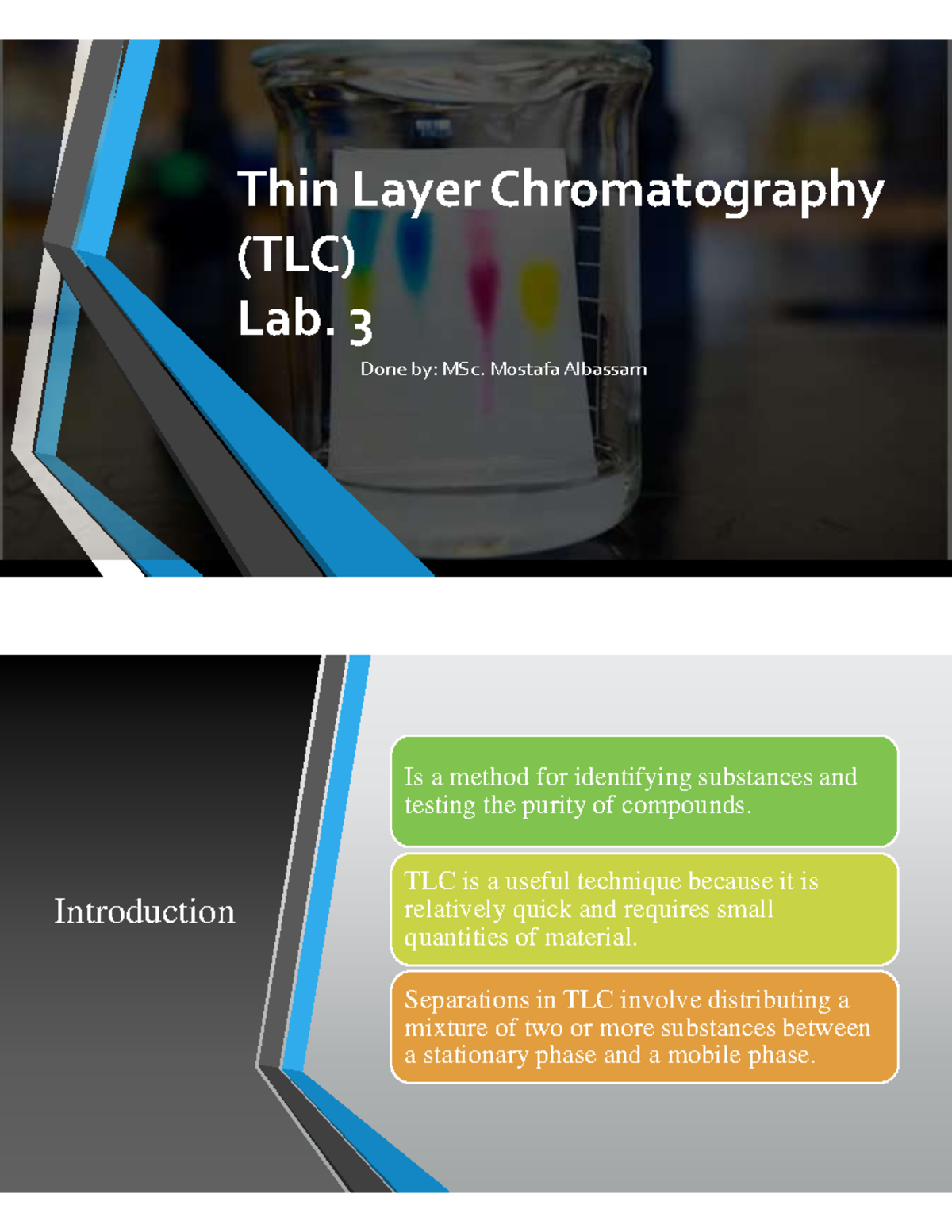 Thin Layer Chromatography (TLC)
Lab. 3

Done by: MSc. Mostafa Albassam

Introduction

Is a method for identifying substances and testing the purity of compounds.

TLC is a useful technique because it is relatively quick and requires small quantities of material.

Separations in TLC involve distributing a mixture of two or more substances between a stationary phase and a mobile phase.